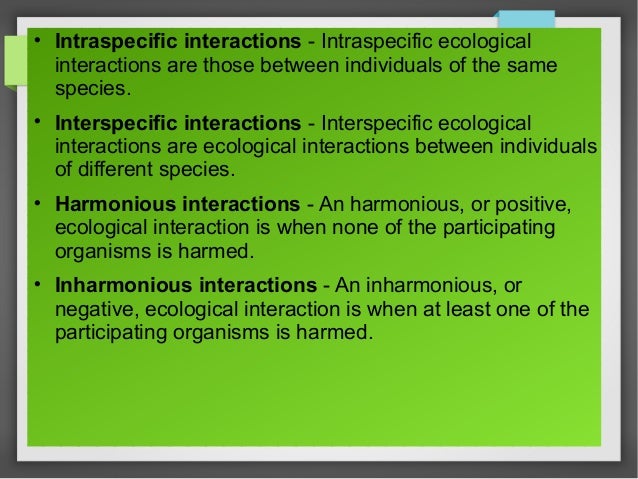 • Intraspecific interactions - Intraspecific ecological interactions are those between individuals of the same species.

• Interspecific interactions - Interspecific ecological interactions are ecological interactions between individuals of different species.

• Harmonious interactions - An harmonious, or positive, ecological interaction is when none of the participating organisms is harmed.

• Inharmonious interactions - An inharmonious, or negative, ecological interaction is when at least one of the participating organisms is harmed.